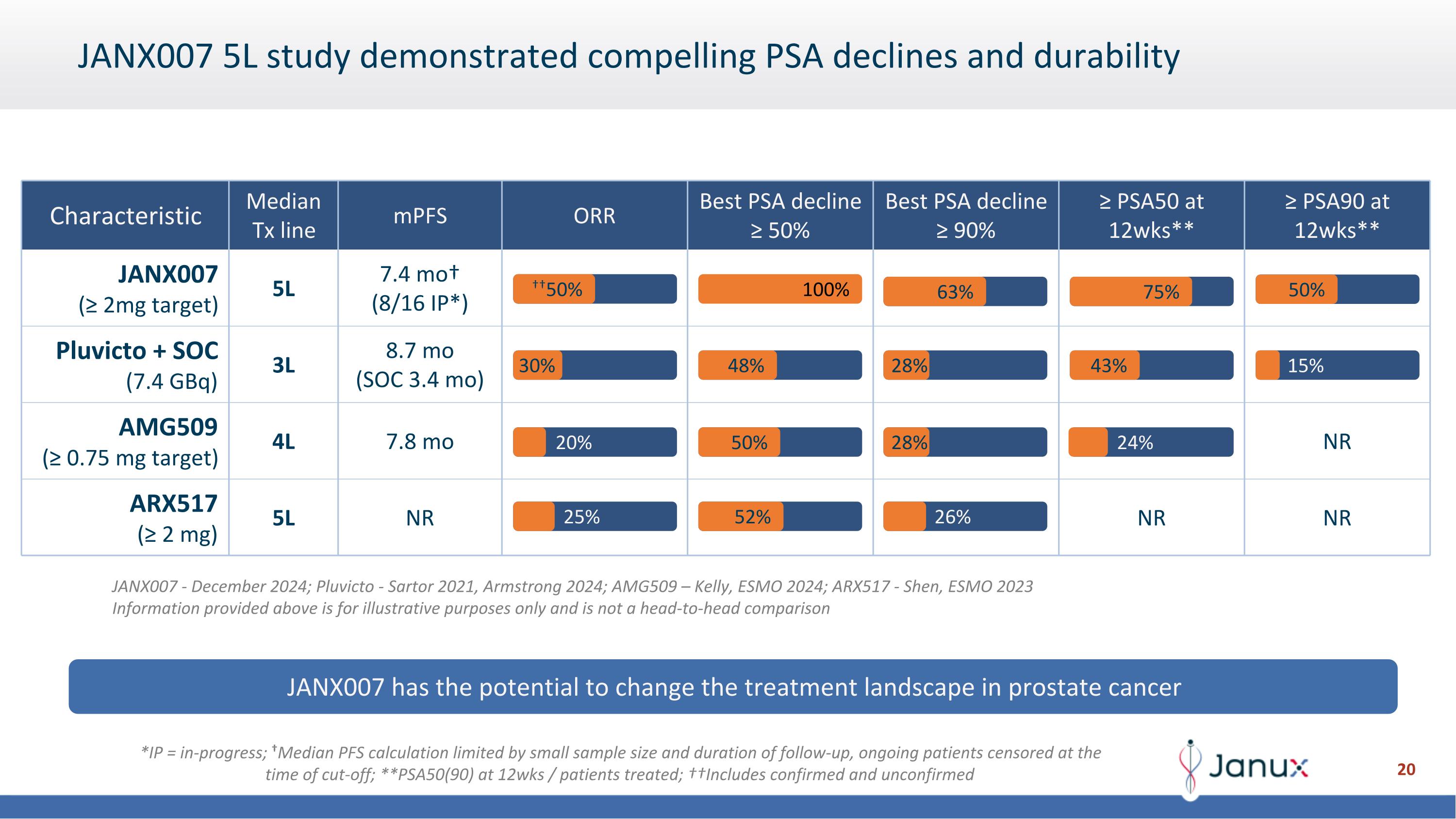 JANX007 5L study demonstrated compelling PSA declines and durability

| Characteristic | Median Tx line | mPFS | ORR | Best PSA decline ≥ 50% | Best PSA decline ≥ 90% | ≥ PSA50 at 12wks** | ≥ PSA90 at 12wks** |
|---|---|---|---|---|---|---|---|
| JANX007 (≥ 2mg target) | 5L | 7.4 mo† (8/16 IP*) | ††50% | 100% | 63% | 75% | 50% |
| Pluvicto + SOC (7.4 GBq) | 3L | 8.7 mo (SOC 3.4 mo) | 30% | 48% | 28% | 43% | 15% |
| AMG509 (≥ 0.75 mg target) | 4L | 7.8 mo | 20% | 50% | 28% | 24% | NR |
| ARX517 (≥ 2 mg) | 5L | NR | 25% | 52% | 26% | NR | NR |

JANX007 - December 2024; Pluvicto - Sartor 2021, Armstrong 2024; AMG509 – Kelly, ESMO 2024; ARX517 - Shen, ESMO 2023
Information provided above is for illustrative purposes only and is not a head-to-head comparison

JANX007 has the potential to change the treatment landscape in prostate cancer

*IP = in-progress; †Median PFS calculation limited by small sample size and duration of follow-up, ongoing patients censored at the time of cut-off; **PSA50(90) at 12wks / patients treated; ††Includes confirmed and unconfirmed

Janux

20